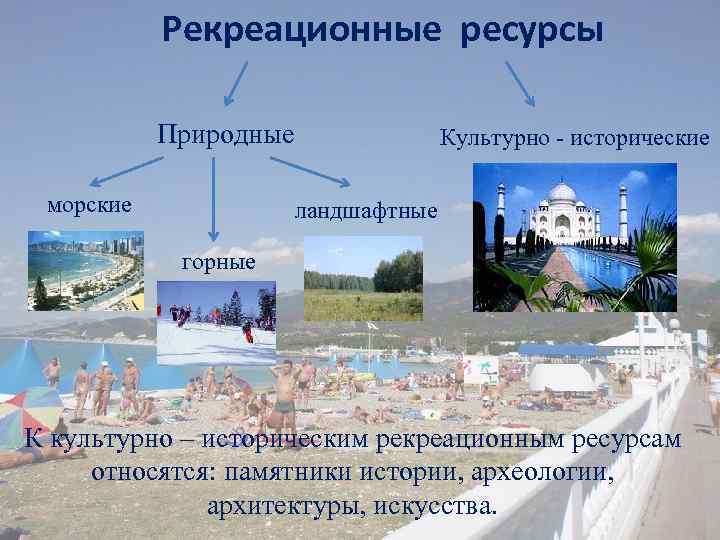 Рекреационные ресурсы

Природные

Культурно - исторические

морские

горные

ландшафтные

К культурно – историческим рекреационным ресурсам относятся: памятники истории, археологии, архитектуры, искусства.